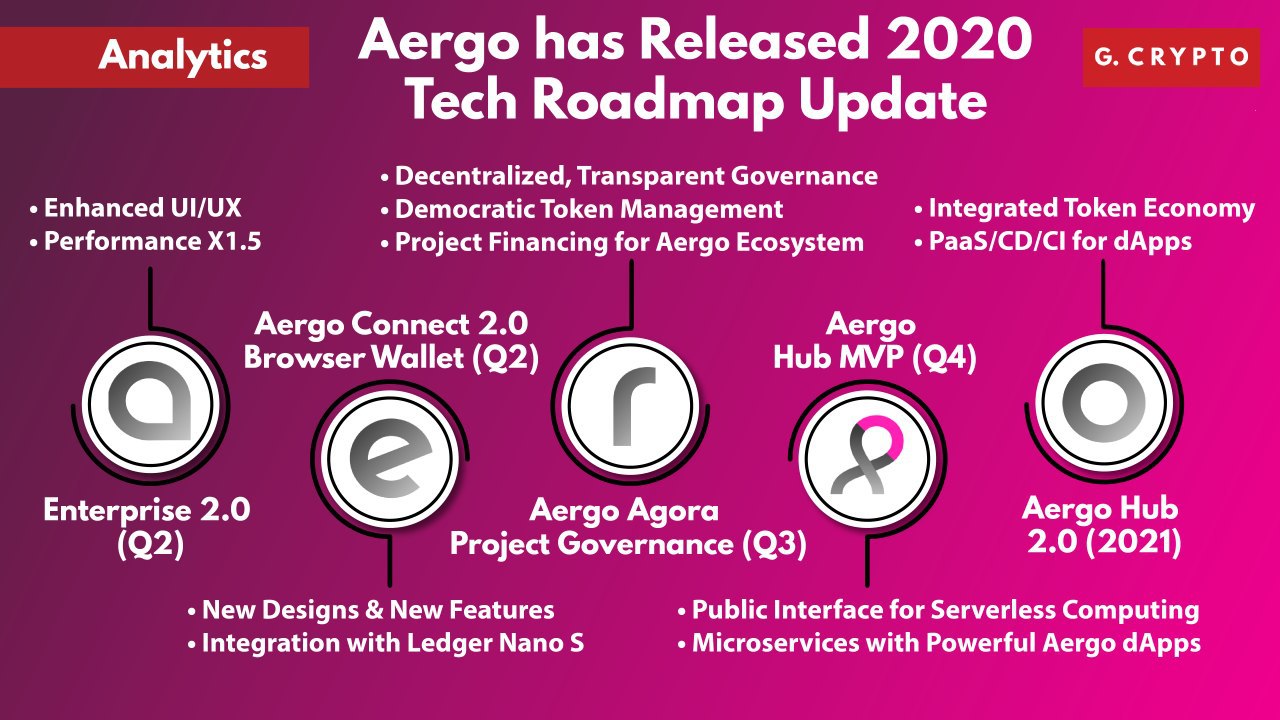 Analytics

Aergo has Released 2020 Tech Roadmap Update

G. CRYPTO

• Enhanced UI/UX
• Performance X1.5

Enterprise 2.0 (Q2)

Aergo Connect 2.0 Browser Wallet (Q2)

• New Designs & New Features
• Integration with Ledger Nano S

• Decentralized, Transparent Governance
• Democratic Token Management
• Project Financing for Aergo Ecosystem

Aergo Agora Project Governance (Q3)

Aergo Hub MVP (Q4)

• Public Interface for Serverless Computing
• Microservices with Powerful Aergo dApps

• Integrated Token Economy
• PaaS/CD/CI for dApps

Aergo Hub 2.0 (2021)